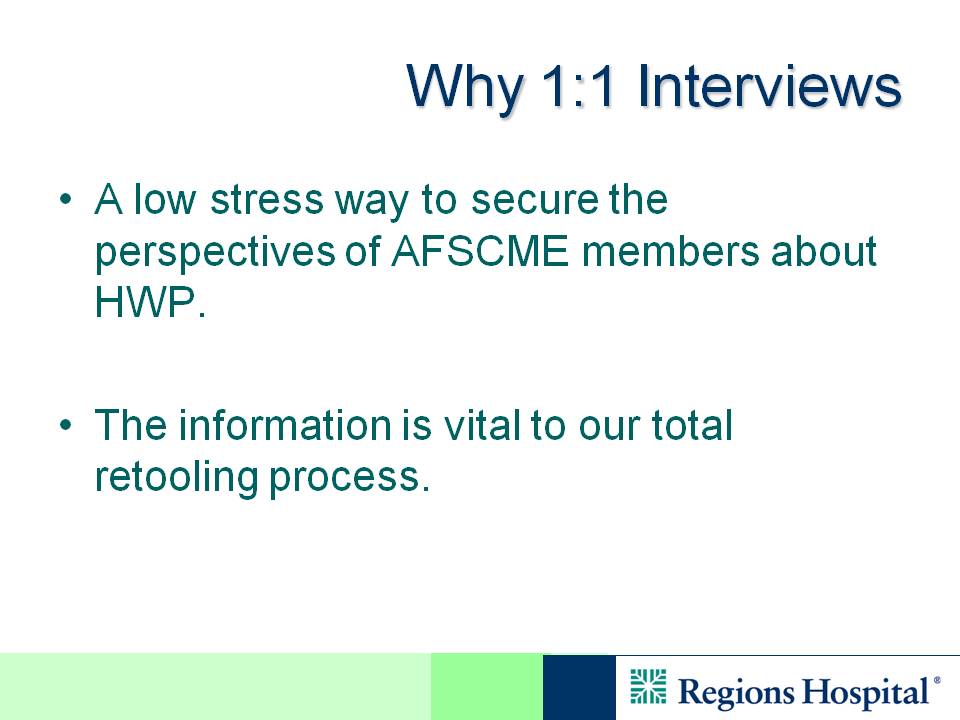 Why 1:1 Interviews

• A low stress way to secure the perspectives of AFSCME members about HWP.

• The information is vital to our total retooling process.

Regions Hospital®